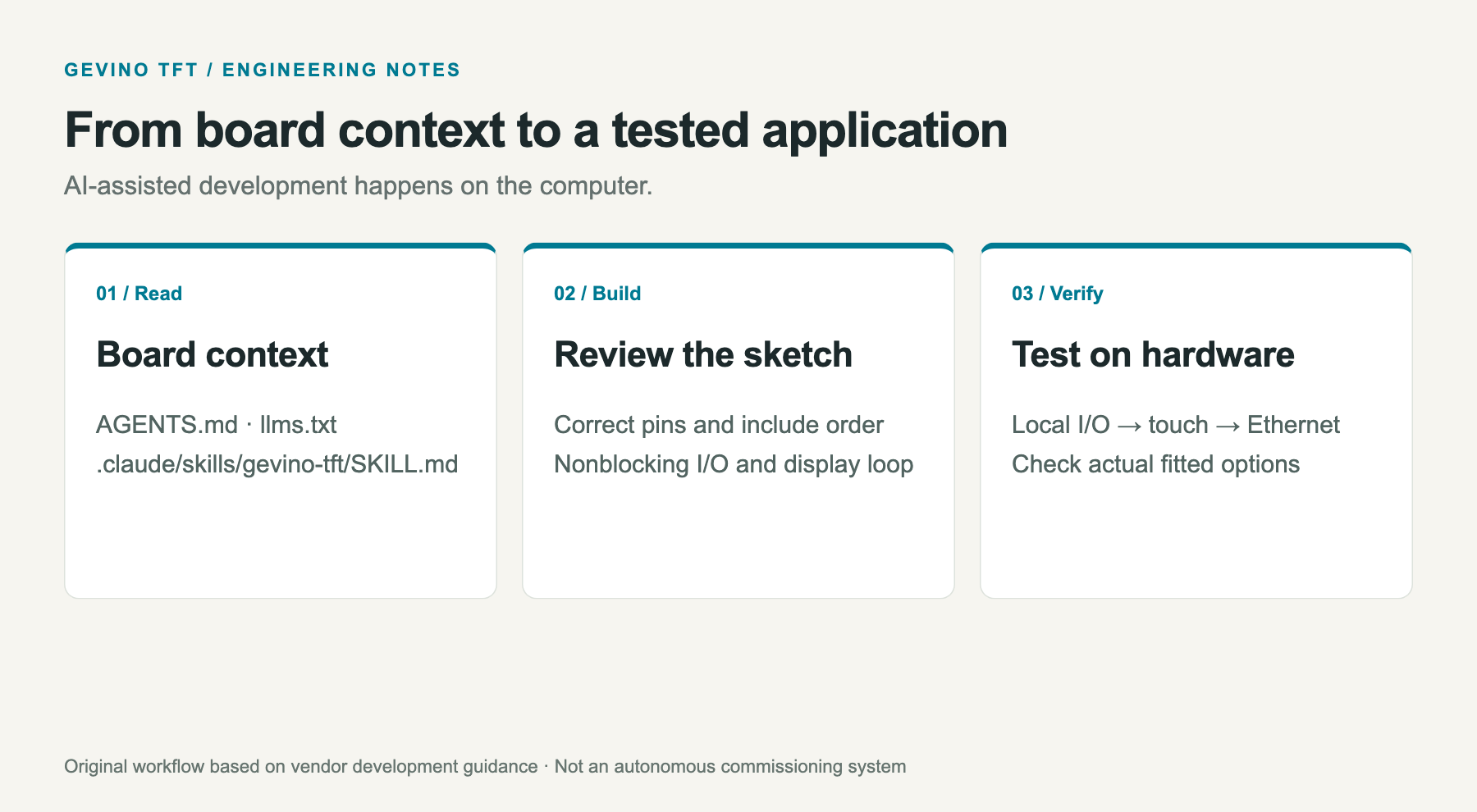 GEVINO TFT / ENGINEERING NOTES

From board context to a tested application

AI-assisted development happens on the computer.

01 / Read

Board context

AGENTS.md · llms.txt
.claude/skills/gevino-tft/SKILL.md

02 / Build

Review the sketch

Correct pins and include order
Nonblocking I/O and display loop

03 / Verify

Test on hardware

Local I/O → touch → Ethernet
Check actual fitted options

Original workflow based on vendor development guidance · Not an autonomous commissioning system